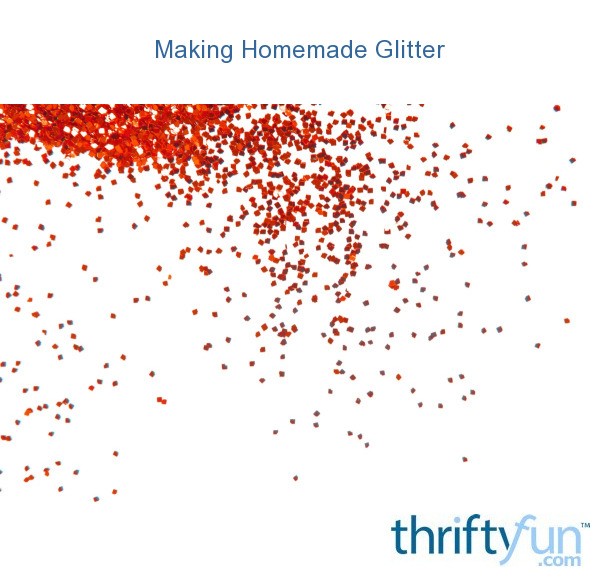 Making Homemade Glitter

thriftyfun™
.com